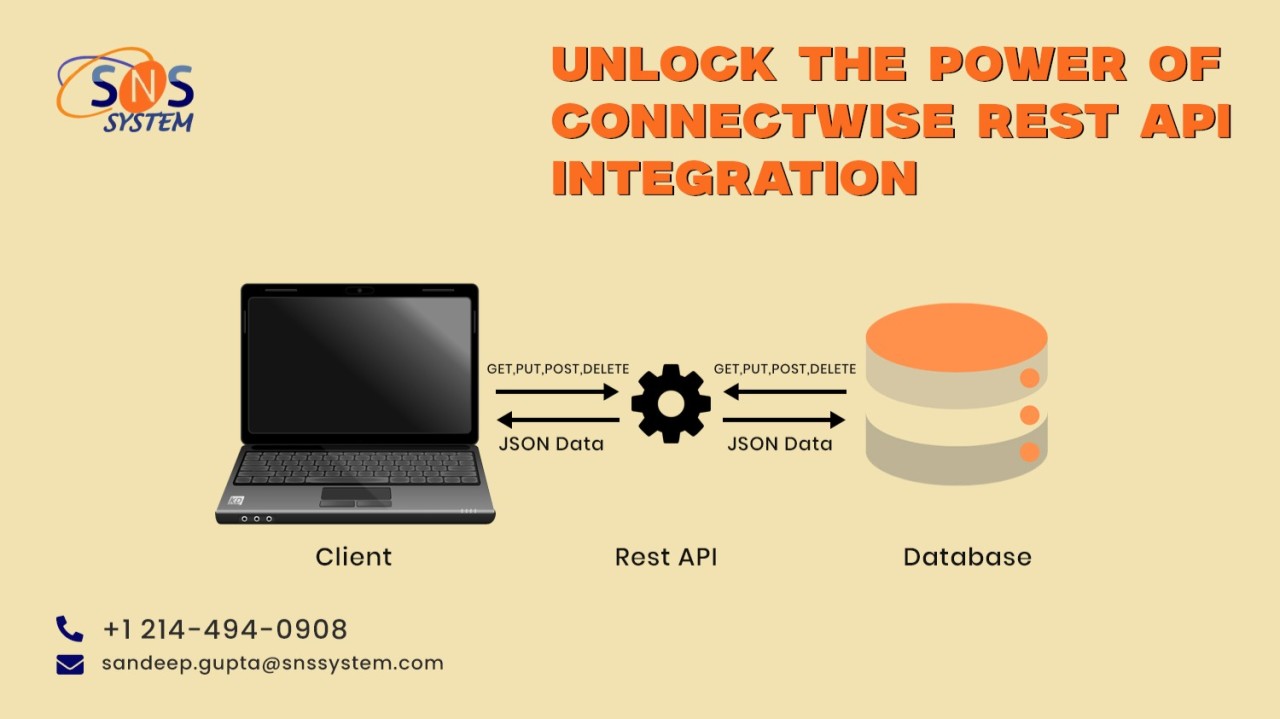 SNS SYSTEM

UNLOCK THE POWER OF CONNECTWISE REST API INTEGRATION

GET,PUT,POST,DELETE
JSON Data
GET,PUT,POST,DELETE
JSON Data

Client
Rest API
Database

+1 214-494-0908
sandeep.gupta@snssystem.com